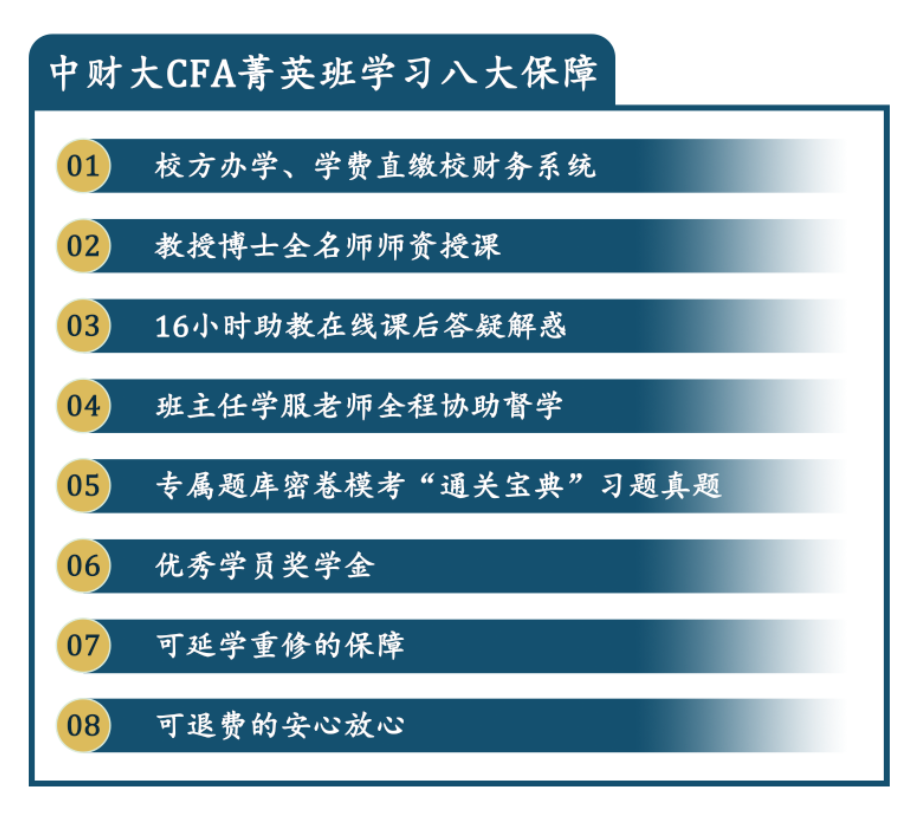 中财大CFA菁英班学习八大保障

01 校方办学、学费直缴校财务系统

02 教授博士全名师师资授课

03 16小时助教在线课后答疑解惑

04 班主任学服老师全程协助督学

05 专属题库密卷模考“通关宝典”习题真题

06 优秀学员奖学金

07 可延学重修的保障

08 可退费的安心放心